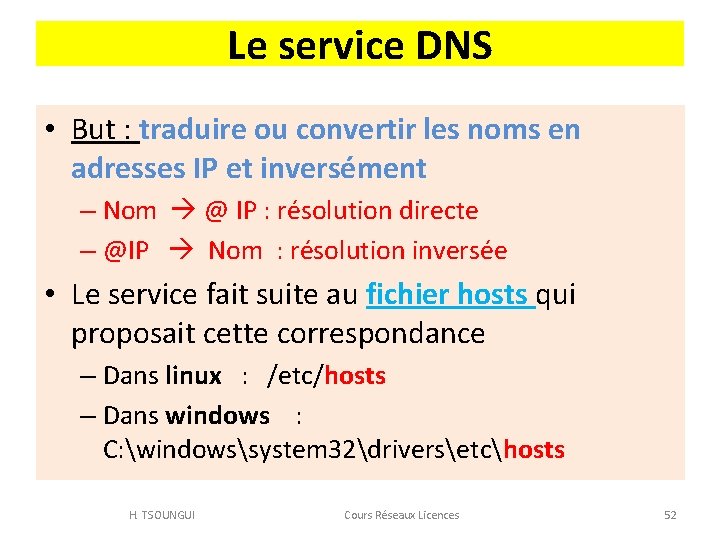 Le service DNS

• But : traduire ou convertir les noms en adresses IP et inversément
– Nom → @ IP : résolution directe
– @IP → Nom : résolution inversée

• Le service fait suite au fichier hosts qui proposait cette correspondance
– Dans linux : /etc/hosts
– Dans windows : C:\windows\system32\drivers\etc\hosts

H. TSOUNGUI Cours Réseaux Licences 52